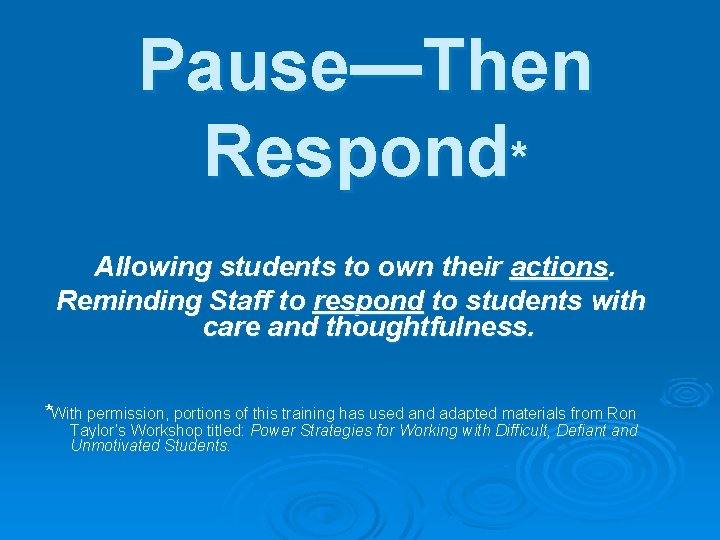 Pause—Then Respond*

Allowing students to own their actions.
Reminding Staff to respond to students with care and thoughtfulness.

*With permission, portions of this training has used and adapted materials from Ron Taylor's Workshop titled: Power Strategies for Working with Difficult, Defiant and Unmotivated Students.